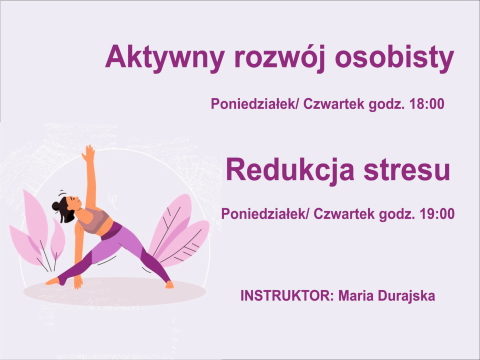 Aktywny rozwój osobisty

Poniedziałek/ Czwartek godz. 18:00

Redukcja stresu

Poniedziałek/ Czwartek godz. 19:00

INSTRUKTOR: Maria Durajska